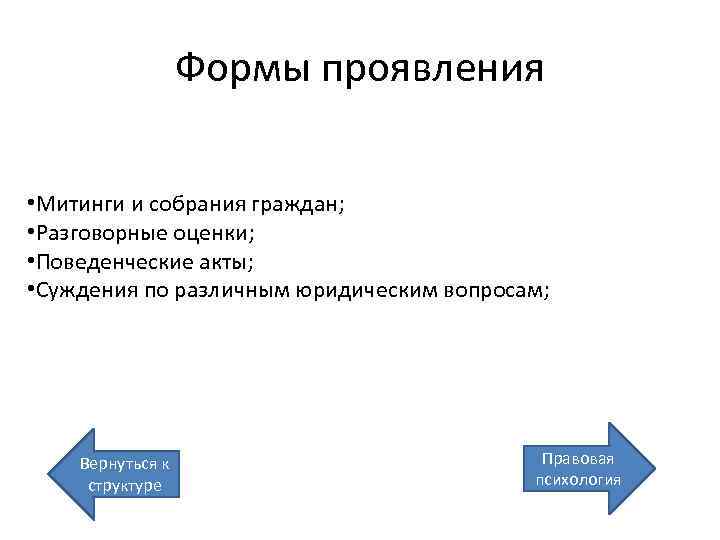 Формы проявления

•Митинги и собрания граждан;
•Разговорные оценки;
•Поведенческие акты;
•Суждения по различным юридическим вопросам;

Вернуться к структуре

Правовая психология